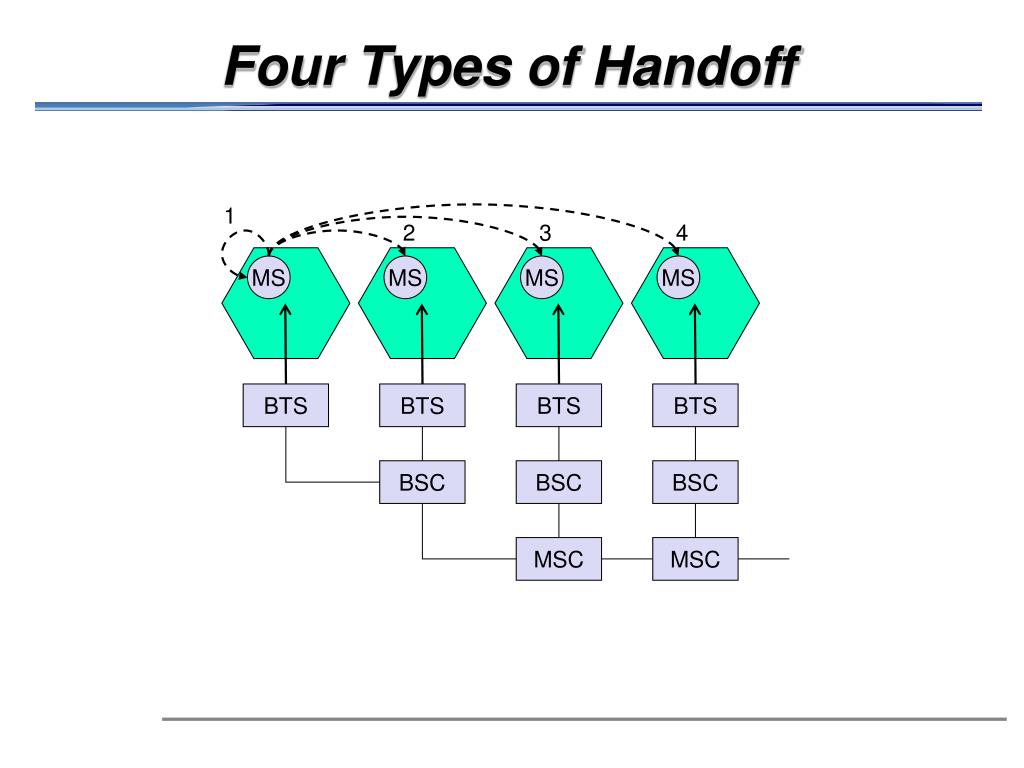 Four Types of Handoff

1
2
3
4
MS
MS
MS
MS
BTS
BTS
BTS
BTS
BSC
BSC
BSC
MSC
MSC